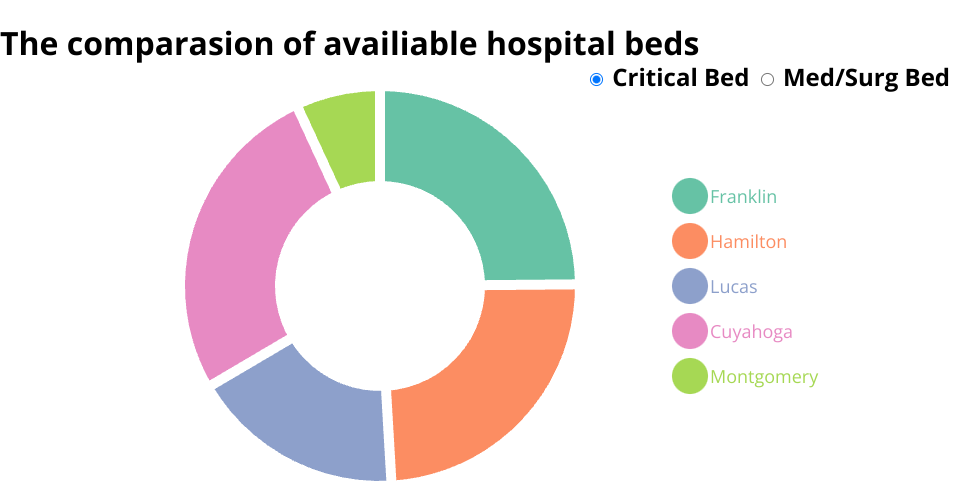 The comparasion of availiable hospital beds

Critical Bed  Med/Surg Bed

Franklin
Hamilton
Lucas
Cuyahoga
Montgomery